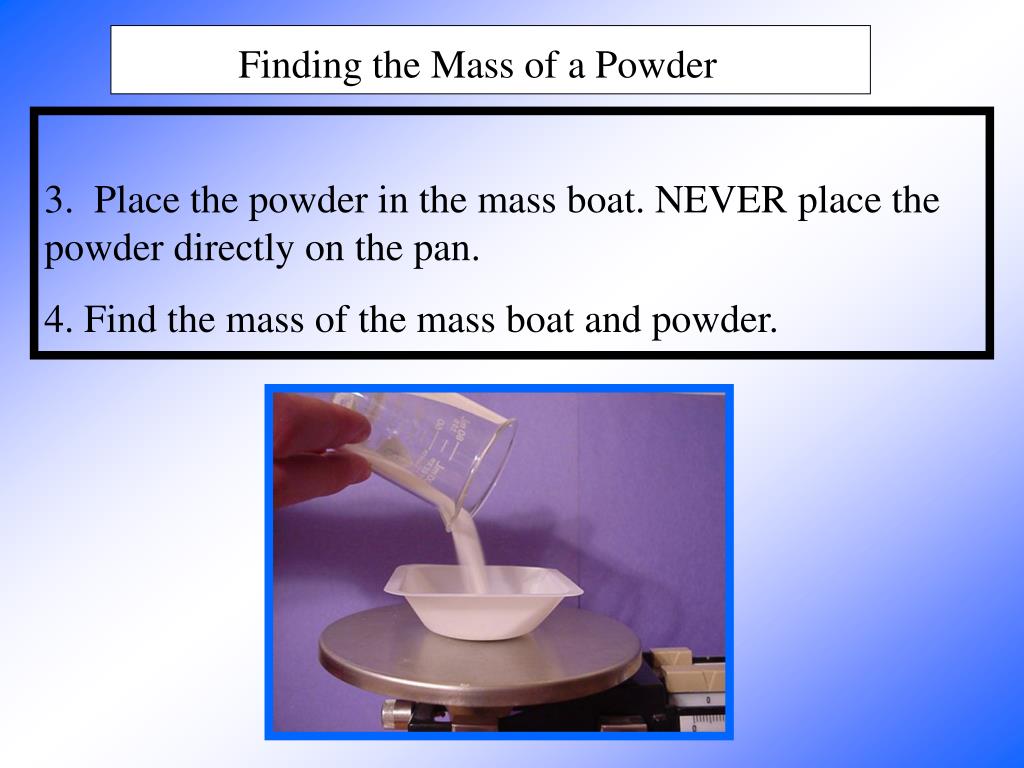 Finding the Mass of a Powder

3. Place the powder in the mass boat. NEVER place the powder directly on the pan.

4. Find the mass of the mass boat and powder.